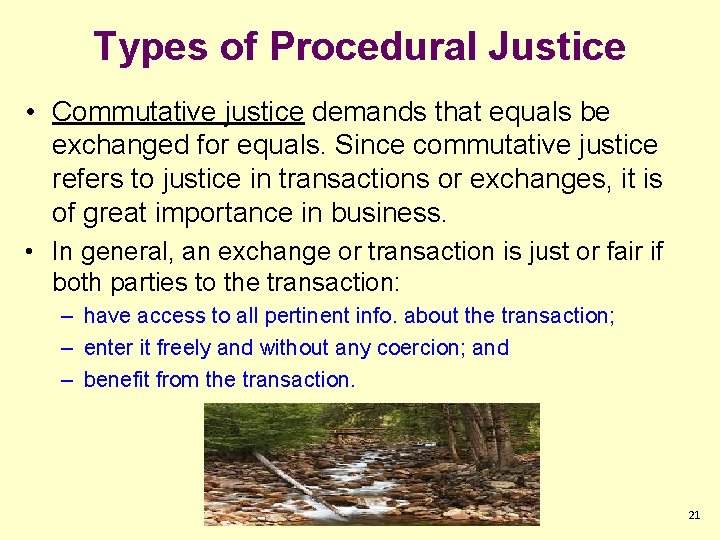 Types of Procedural Justice

• Commutative justice demands that equals be exchanged for equals. Since commutative justice refers to justice in transactions or exchanges, it is of great importance in business.

• In general, an exchange or transaction is just or fair if both parties to the transaction:

– have access to all pertinent info. about the transaction;

– enter it freely and without any coercion; and

– benefit from the transaction.

21